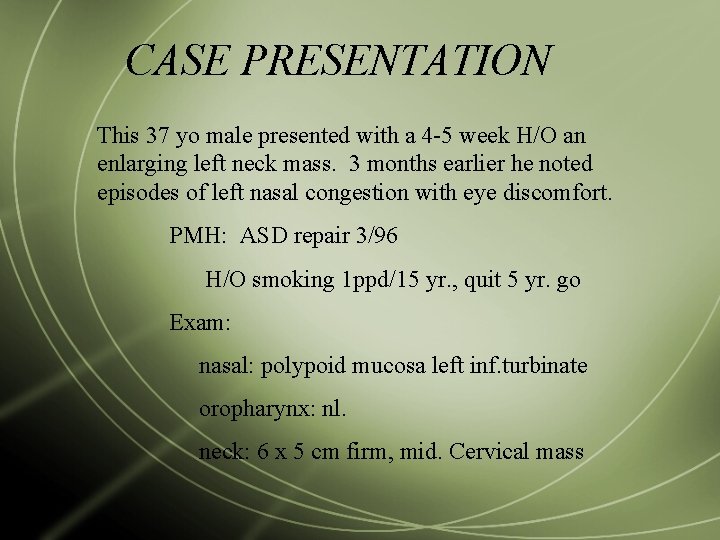 CASE PRESENTATION

This 37 yo male presented with a 4-5 week H/O an enlarging left neck mass. 3 months earlier he noted episodes of left nasal congestion with eye discomfort.

PMH: ASD repair 3/96

H/O smoking 1ppd/15 yr., quit 5 yr. go

Exam:

nasal: polypoid mucosa left inf.turbinate

oropharynx: nl.

neck: 6 x 5 cm firm, mid. Cervical mass